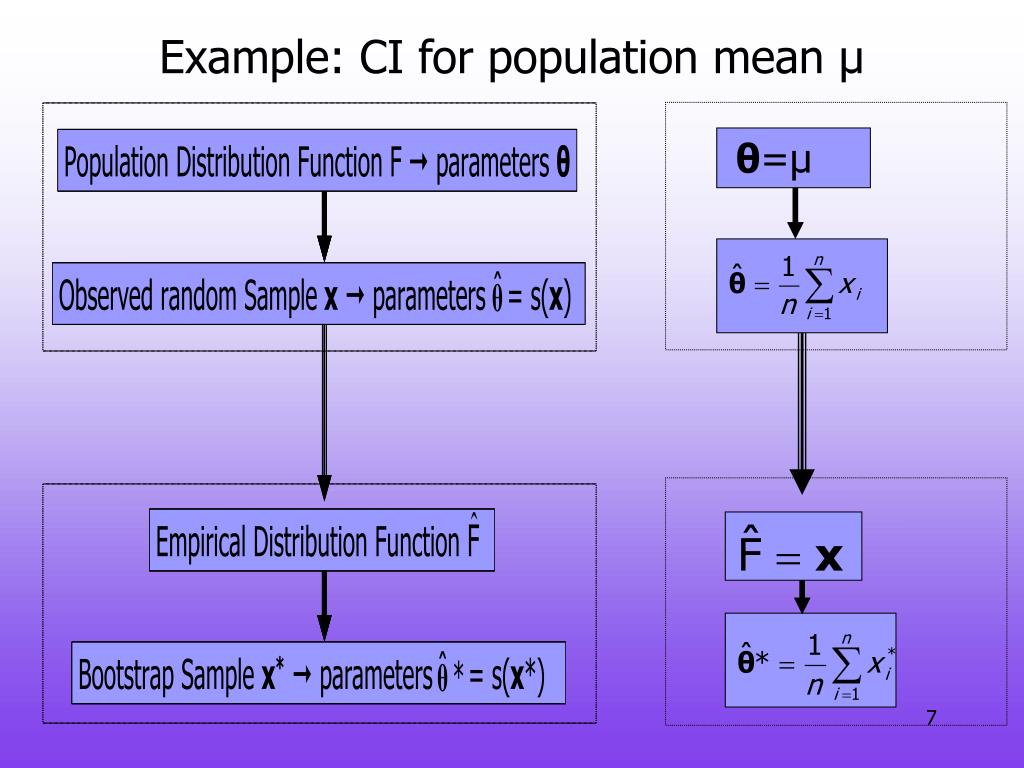 Example: CI for population mean μ

Population Distribution Function F → parameters $\boldsymbol{\theta}$

Observed random Sample $\mathbf{x}$ → parameters $\hat{\theta} = s(\mathbf{x})$

Empirical Distribution Function $\hat{F}$

Bootstrap Sample $\mathbf{x}^*$ → parameters $\hat{\theta}^* = s(\mathbf{x}^*)$

$\boldsymbol{\theta} = \mu$

$\hat{\boldsymbol{\theta}} = \frac{1}{n}\sum_{i=1}^{n} x_i$

$\hat{F} = \mathbf{x}$

$\hat{\boldsymbol{\theta}}^* = \frac{1}{n}\sum_{i=1}^{n} x_i^*$

7